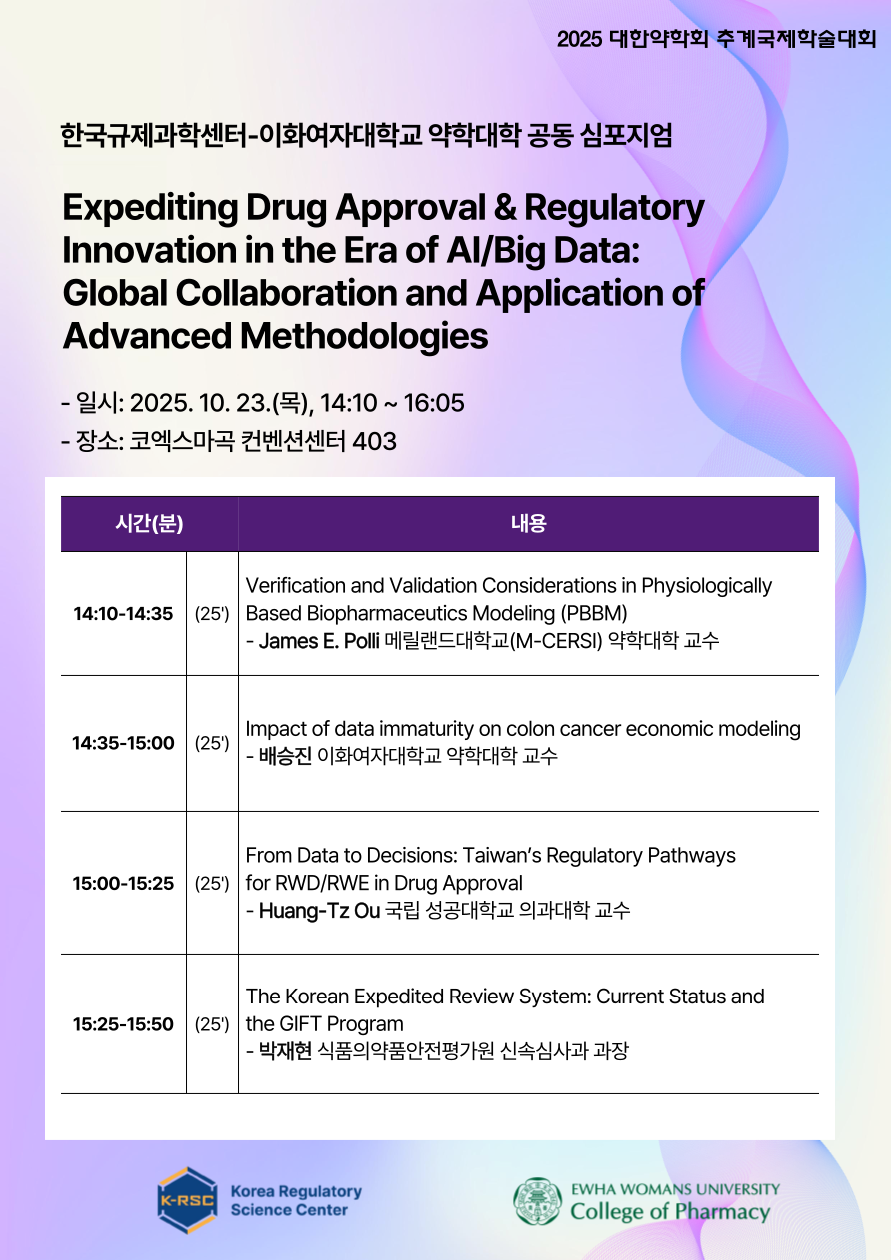 2025 대한약학회 추계국제학술대회

한국규제과학센터-이화여자대학교 약학대학 공동 심포지엄

Expediting Drug Approval & Regulatory Innovation in the Era of AI/Big Data: Global Collaboration and Application of Advanced Methodologies

- 일시: 2025. 10. 23.(목), 14:10 ~ 16:05
- 장소: 코엑스마곡 컨벤션센터 403

| 시간(분) | | 내용 |
|---|---|---|
| 14:10-14:35 | (25') | Verification and Validation Considerations in Physiologically Based Biopharmaceutics Modeling (PBBM) - James E. Polli 메릴랜드대학교(M-CERSI) 약학대학 교수 |
| 14:35-15:00 | (25') | Impact of data immaturity on colon cancer economic modeling - 배승진 이화여자대학교 약학대학 교수 |
| 15:00-15:25 | (25') | From Data to Decisions: Taiwan's Regulatory Pathways for RWD/RWE in Drug Approval - Huang-Tz Ou 국립 성공대학교 의과대학 교수 |
| 15:25-15:50 | (25') | The Korean Expedited Review System: Current Status and the GIFT Program - 박재현 식품의약품안전평가원 신속심사과 과장 |

K-RSC Korea Regulatory Science Center

EWHA WOMANS UNIVERSITY College of Pharmacy